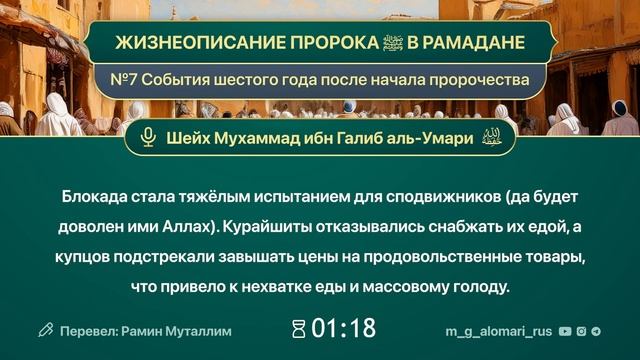 ЖИЗНЕОПИСАНИЕ ПРОРОКА ﷺ В РАМАДАНЕ

№7 События шестого года после начала пророчества

Шейх Мухаммад ибн Галиб аль-Умари حفظه الله

Блокада стала тяжёлым испытанием для сподвижников (да будет доволен ими Аллах). Курайшиты отказывались снабжать их едой, а купцов подстрекали завышать цены на продовольственные товары, что привело к нехватке еды и массовому голоду.

Перевел: Рамин Муталлим

01:18

m_g_alomari_rus